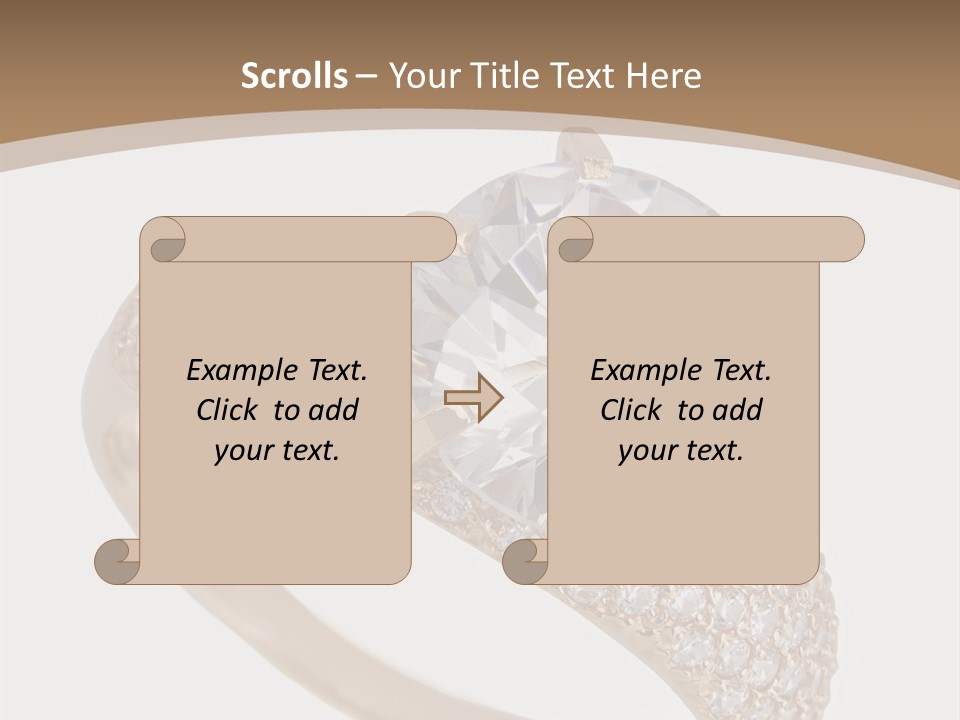 Scrolls – Your Title Text Here

Example Text. Click to add your text.

Example Text. Click to add your text.